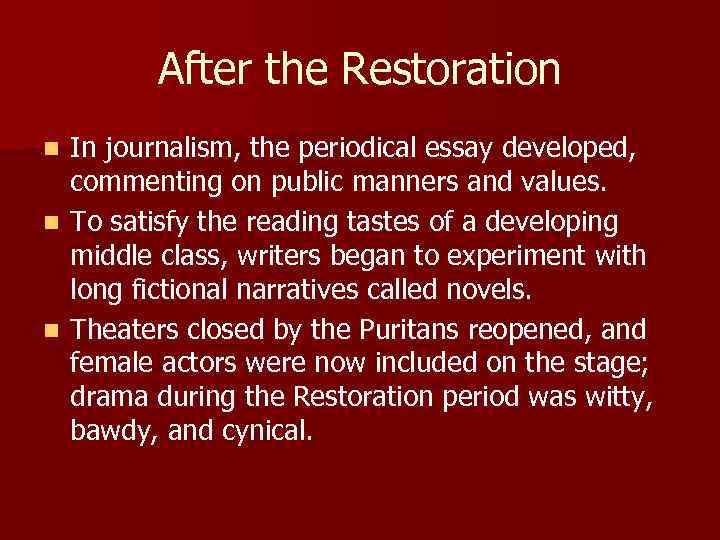 After the Restoration

- In journalism, the periodical essay developed, commenting on public manners and values.
- To satisfy the reading tastes of a developing middle class, writers began to experiment with long fictional narratives called novels.
- Theaters closed by the Puritans reopened, and female actors were now included on the stage; drama during the Restoration period was witty, bawdy, and cynical.